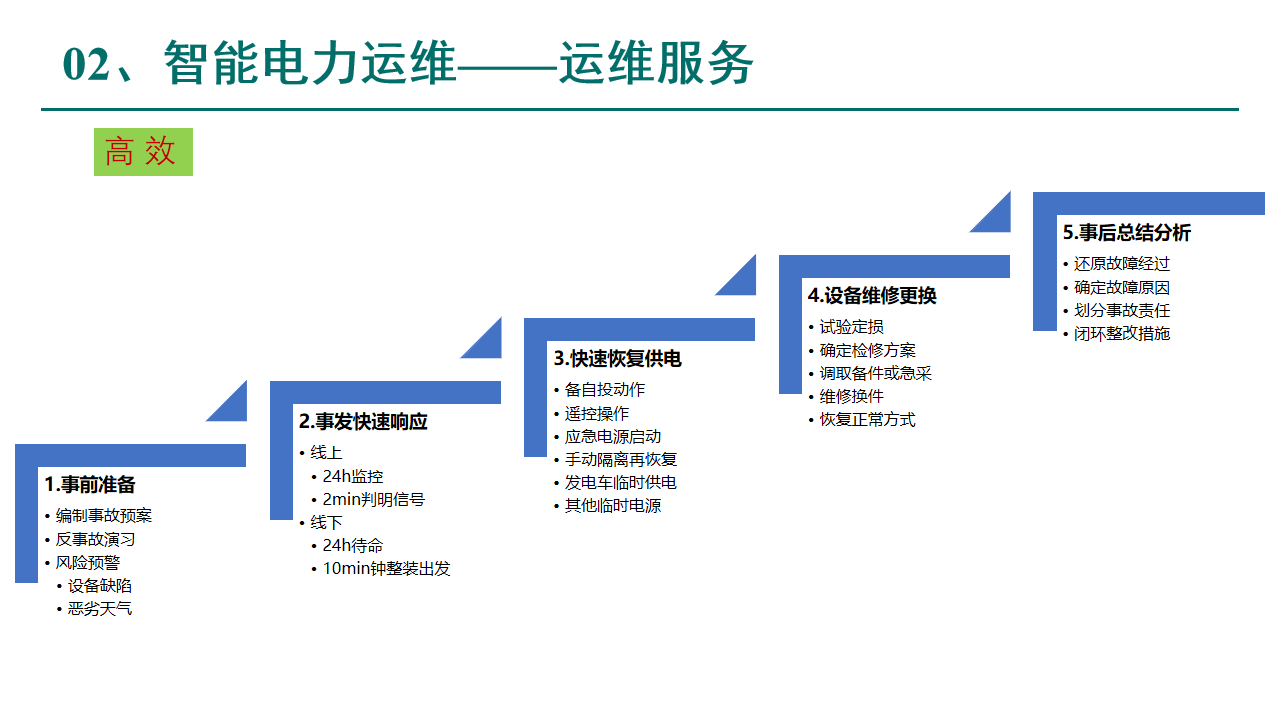 02、智能电力运维——运维服务

高 效

1.事前准备
• 编制事故预案
• 反事故演习
• 风险预警
  • 设备缺陷
  • 恶劣天气

2.事发快速响应
• 线上
  • 24h监控
  • 2min判明信号
• 线下
  • 24h待命
  • 10min钟整装出发

3.快速恢复供电
• 备自投动作
• 遥控操作
• 应急电源启动
• 手动隔离再恢复
• 发电车临时供电
• 其他临时电源

4.设备维修更换
• 试验定损
• 确定检修方案
• 调取备件或急采
• 维修换件
• 恢复正常方式

5.事后总结分析
• 还原故障经过
• 确定故障原因
• 划分事故责任
• 闭环整改措施